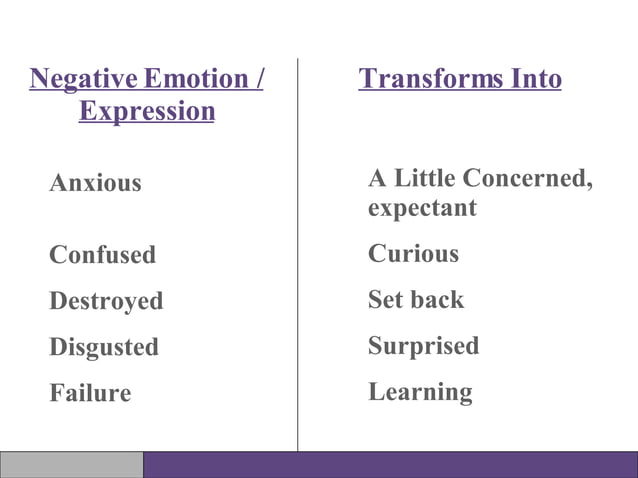 | Negative Emotion / Expression | Transforms Into |
|---|---|
| Anxious | A Little Concerned, expectant |
| Confused | Curious |
| Destroyed | Set back |
| Disgusted | Surprised |
| Failure | Learning |